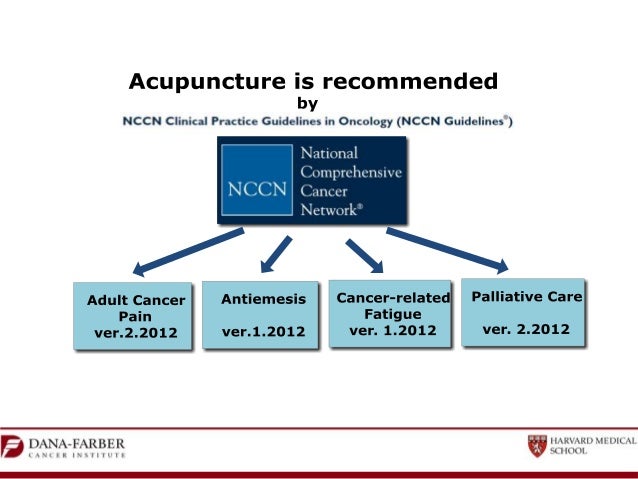 Acupuncture is recommended
by
NCCN Clinical Practice Guidelines in Oncology (NCCN Guidelines®)

NCCN National Comprehensive Cancer Network®

Adult Cancer Pain ver.2.2012

Antiemesis ver.1.2012

Cancer-related Fatigue ver. 1.2012

Palliative Care ver. 2.2012

DANA-FARBER CANCER INSTITUTE

HARVARD MEDICAL SCHOOL